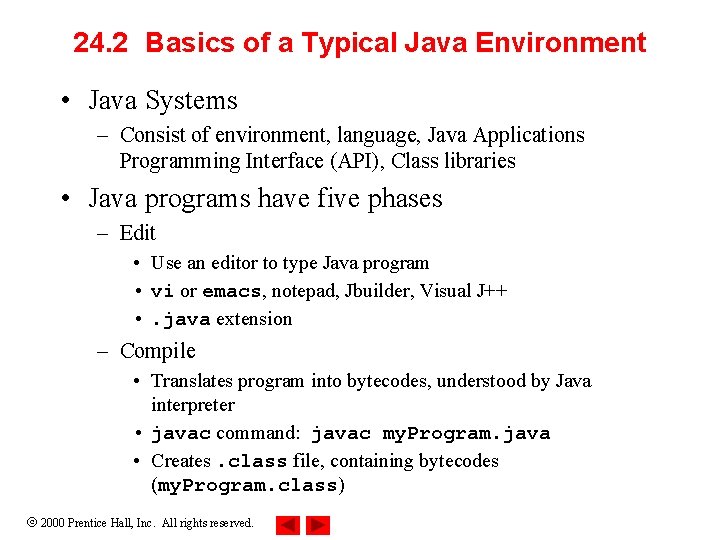 24.2 Basics of a Typical Java Environment

• Java Systems
– Consist of environment, language, Java Applications Programming Interface (API), Class libraries

• Java programs have five phases
– Edit
• Use an editor to type Java program
• vi or emacs, notepad, Jbuilder, Visual J++
• .java extension
– Compile
• Translates program into bytecodes, understood by Java interpreter
• javac command: javac myProgram.java
• Creates .class file, containing bytecodes (myProgram.class)

© 2000 Prentice Hall, Inc. All rights reserved.